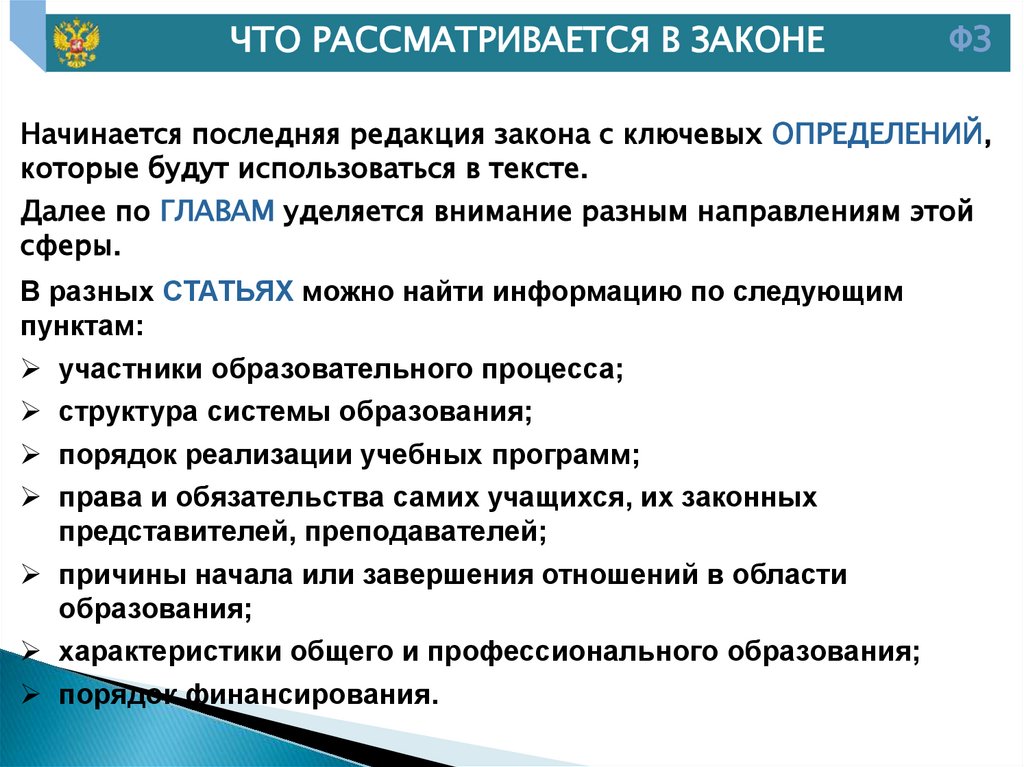 ЧТО РАССМАТРИВАЕТСЯ В ЗАКОНЕ ФЗ

Начинается последняя редакция закона с ключевых ОПРЕДЕЛЕНИЙ, которые будут использоваться в тексте.

Далее по ГЛАВАМ уделяется внимание разным направлениям этой сферы.

В разных СТАТЬЯХ можно найти информацию по следующим пунктам:

➢ участники образовательного процесса;
➢ структура системы образования;
➢ порядок реализации учебных программ;
➢ права и обязательства самих учащихся, их законных представителей, преподавателей;
➢ причины начала или завершения отношений в области образования;
➢ характеристики общего и профессионального образования;
➢ порядок финансирования.